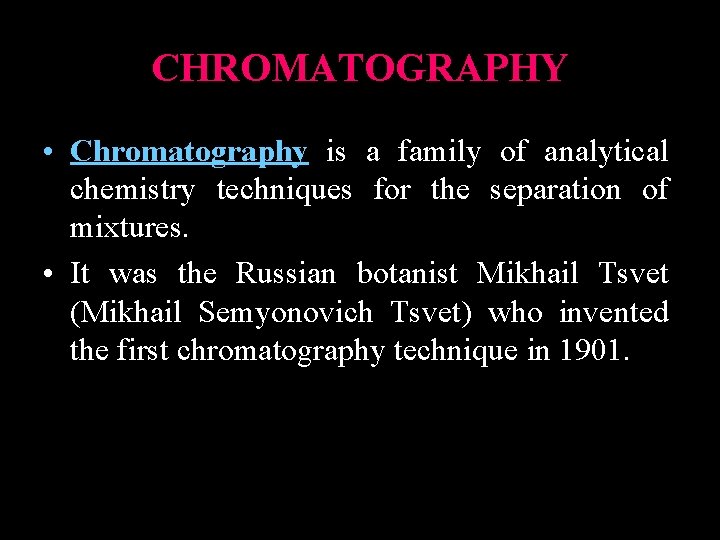 CHROMATOGRAPHY

• Chromatography is a family of analytical chemistry techniques for the separation of mixtures.

• It was the Russian botanist Mikhail Tsvet (Mikhail Semyonovich Tsvet) who invented the first chromatography technique in 1901.